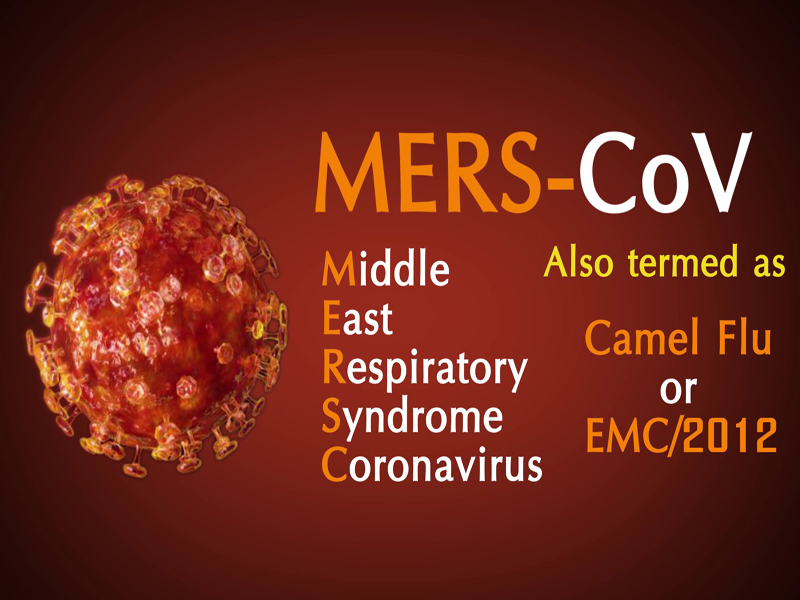 MERS-CoV

Middle
East
Respiratory
Syndrome
Coronavirus

Also termed as

Camel Flu
or
EMC/2012